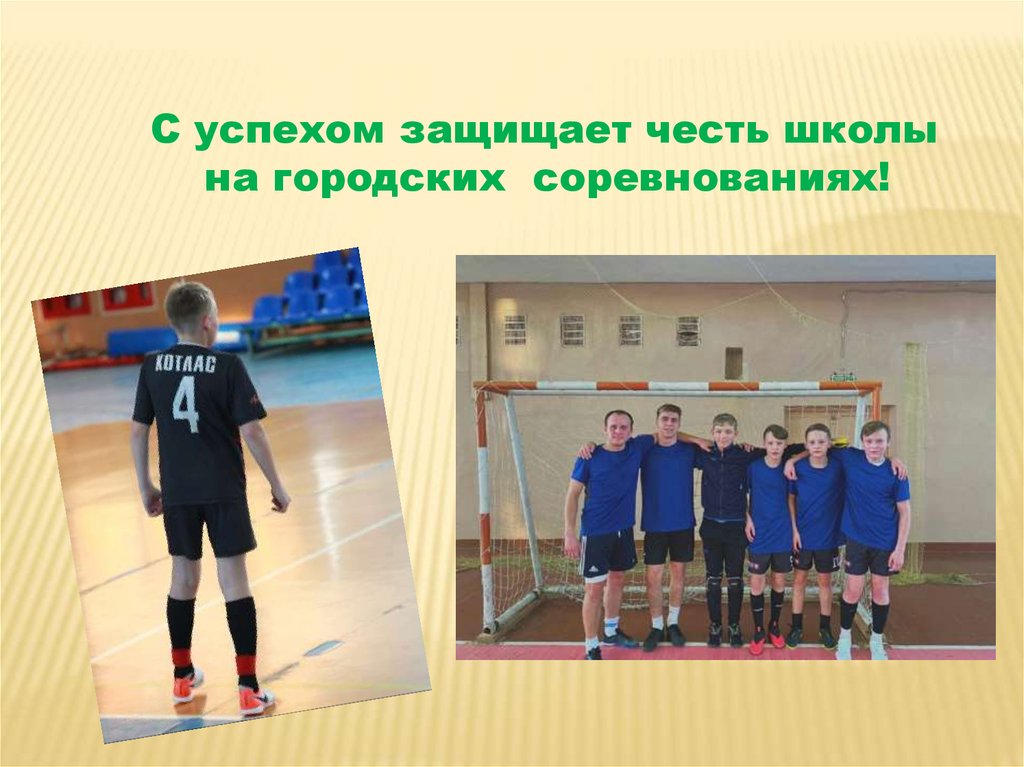 С успехом защищает честь школы на городских соревнованиях!

КОТЛАС
4